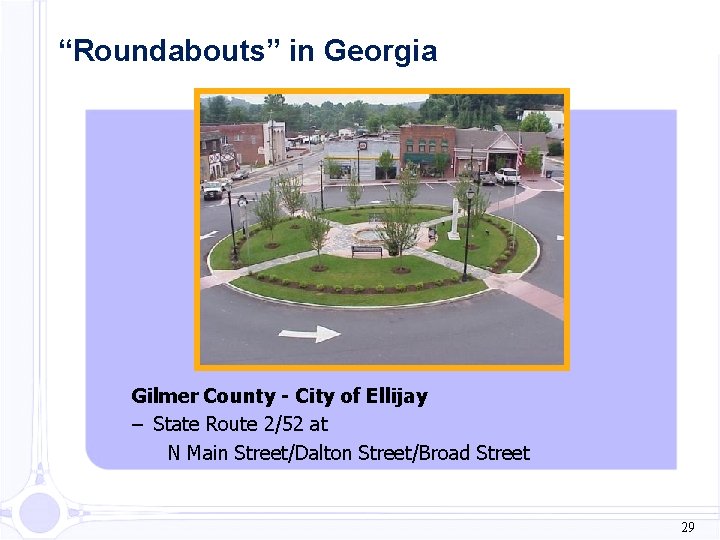 “Roundabouts” in Georgia

Gilmer County - City of Ellijay
– State Route 2/52 at
N Main Street/Dalton Street/Broad Street

29